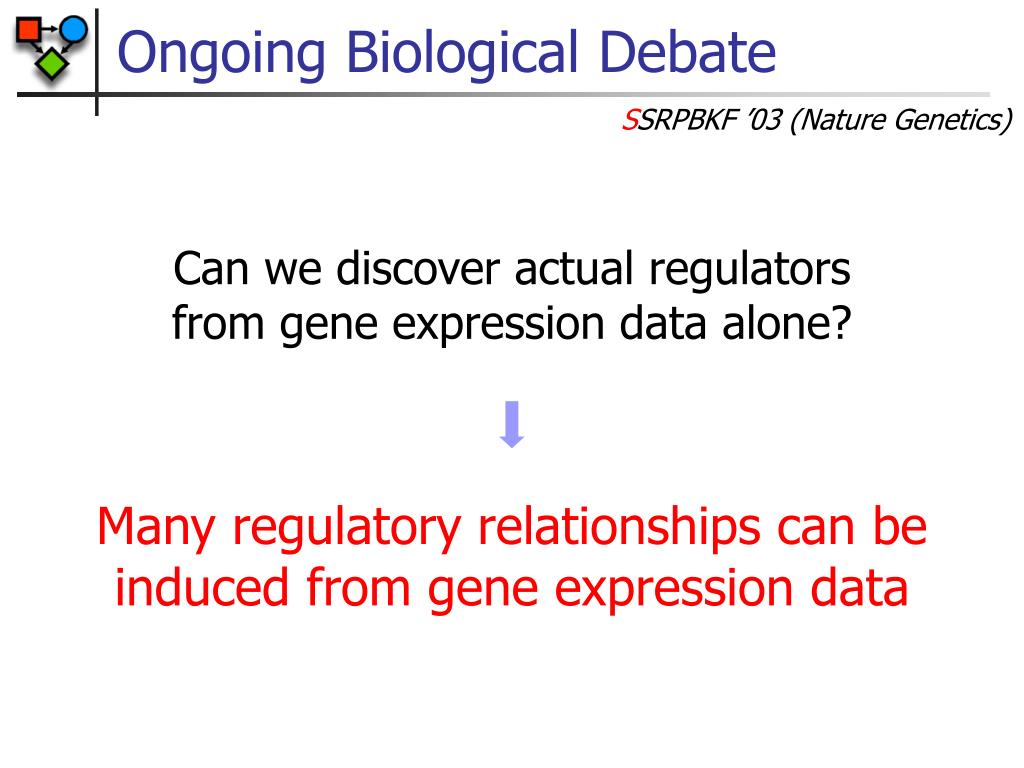 Ongoing Biological Debate

SSRPBKF '03 (Nature Genetics)

Can we discover actual regulators from gene expression data alone?

Many regulatory relationships can be induced from gene expression data